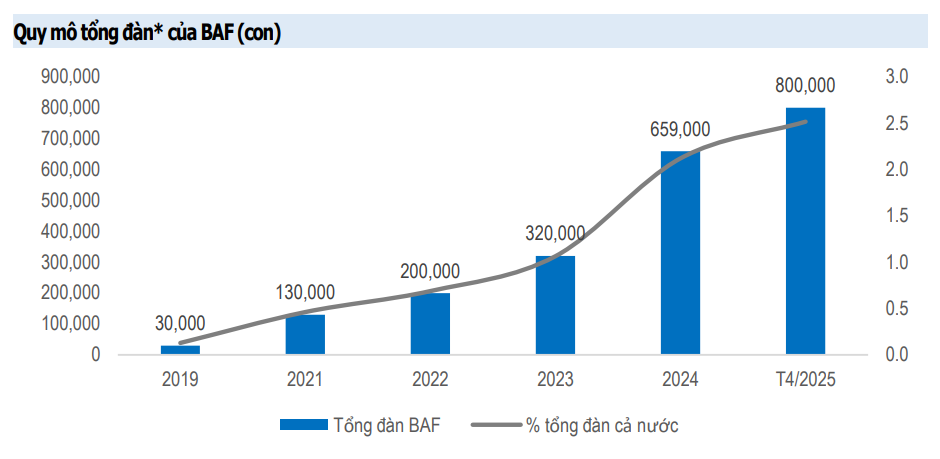 Quy mô tổng đàn* của BAF (con)

900,000
800,000
700,000
600,000
500,000
400,000
300,000
200,000
100,000
0

3.0
2.5
2.0
1.5
1.0
0.5
0.0

30,000
130,000
200,000
320,000
659,000
800,000

2019
2021
2022
2023
2024
T4/2025

Tổng đàn BAF
% tổng đàn cả nước